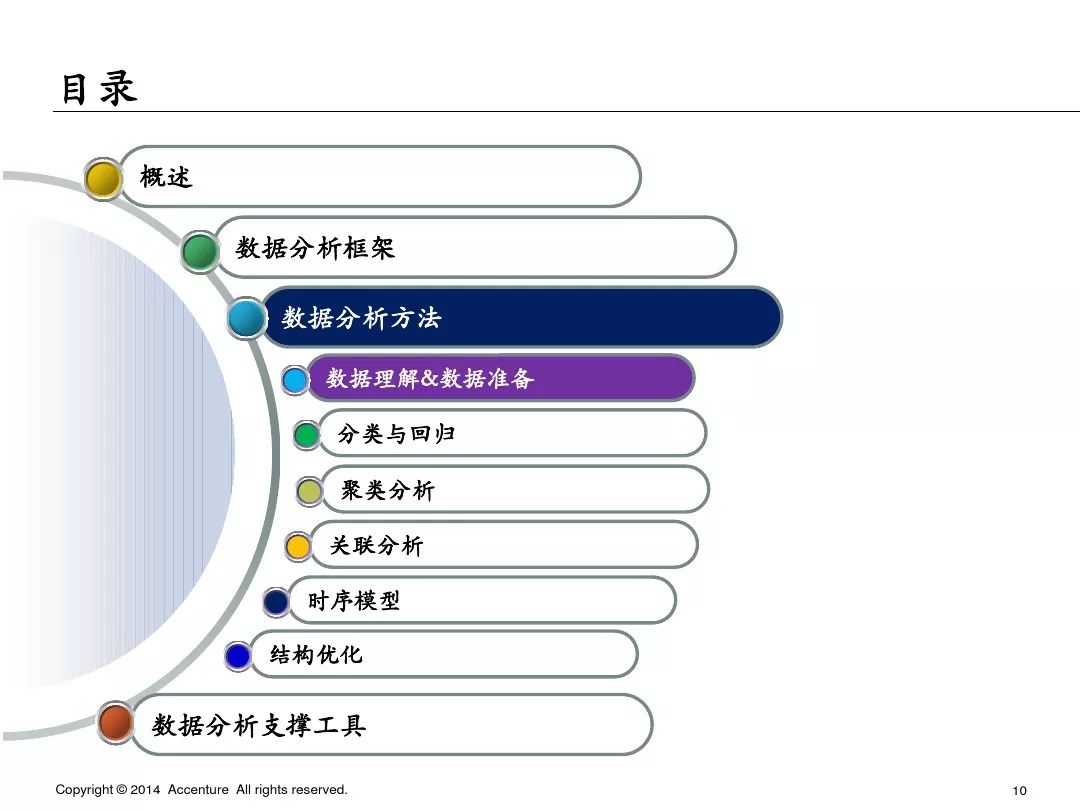 目录

概述

数据分析框架

数据分析方法

数据理解&数据准备

分类与回归

聚类分析

关联分析

时序模型

结构优化

数据分析支撑工具

Copyright © 2014 Accenture All rights reserved.

10